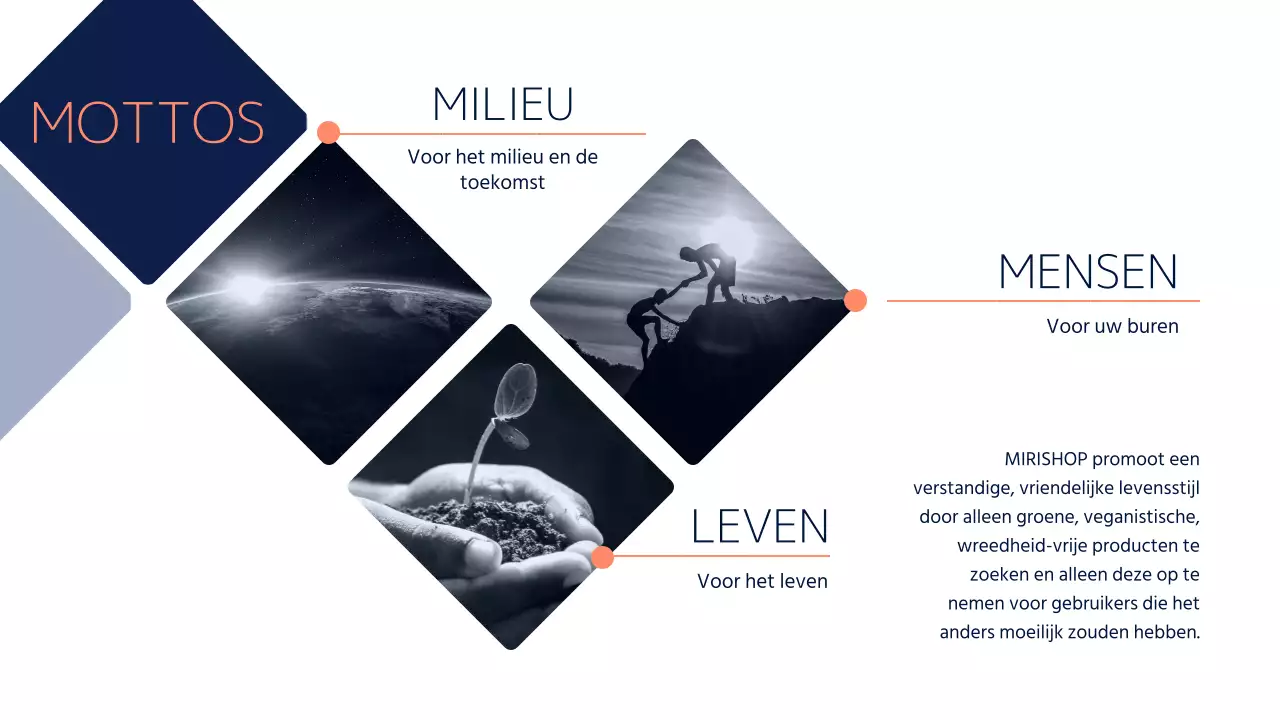 MOTTOS

MILIEU

Voor het milieu en de toekomst

MENSEN

Voor uw buren

LEVEN

Voor het leven

MIRISHOP promoot een verstandige, vriendelijke levensstijl door alleen groene, veganistische, wreedheid-vrije producten te zoeken en alleen deze op te nemen voor gebruikers die het anders moeilijk zouden hebben.